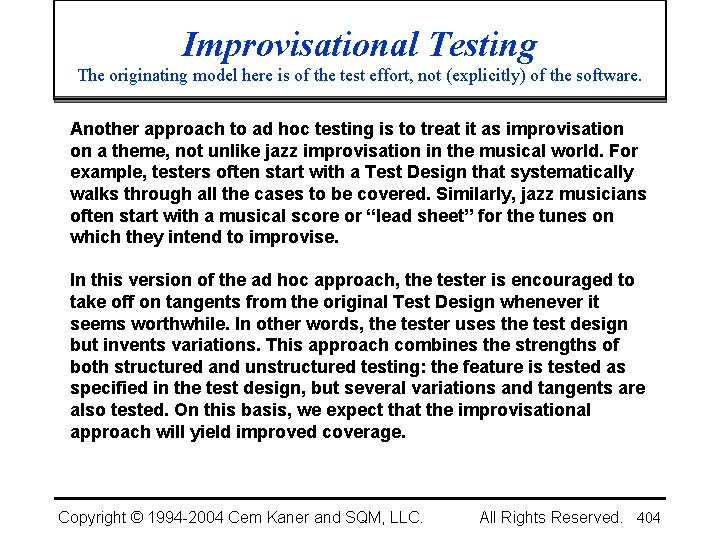 Improvisational Testing
The originating model here is of the test effort, not (explicitly) of the software.

Another approach to ad hoc testing is to treat it as improvisation on a theme, not unlike jazz improvisation in the musical world. For example, testers often start with a Test Design that systematically walks through all the cases to be covered. Similarly, jazz musicians often start with a musical score or “lead sheet” for the tunes on which they intend to improvise.

In this version of the ad hoc approach, the tester is encouraged to take off on tangents from the original Test Design whenever it seems worthwhile. In other words, the tester uses the test design but invents variations. This approach combines the strengths of both structured and unstructured testing: the feature is tested as specified in the test design, but several variations and tangents are also tested. On this basis, we expect that the improvisational approach will yield improved coverage.

Copyright © 1994-2004 Cem Kaner and SQM, LLC. All Rights Reserved. 404